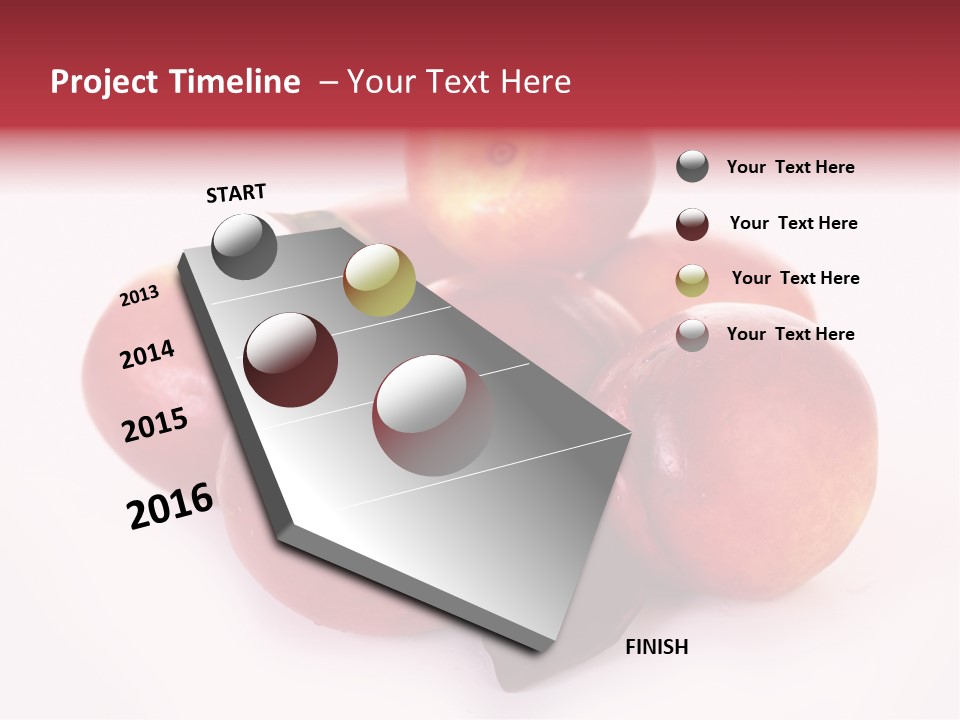 Project Timeline – Your Text Here

START

2013

2014

2015

2016

FINISH

Your Text Here

Your Text Here

Your Text Here

Your Text Here